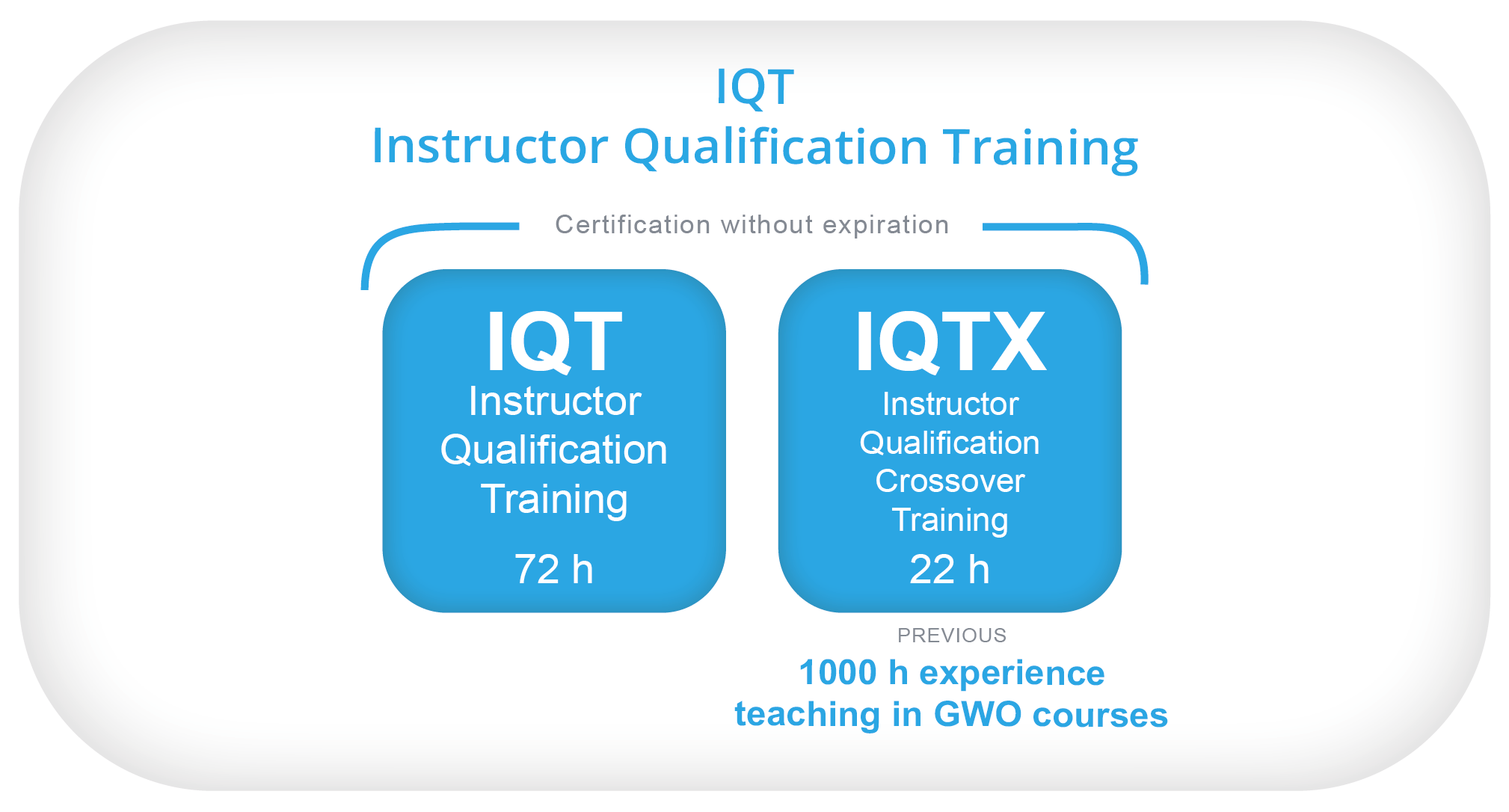 IQT
Instructor Qualification Training

Certification without expiration

IQT
Instructor Qualification Training
72 h

IQTX
Instructor Qualification Crossover Training
22 h

PREVIOUS
1000 h experience teaching in GWO courses